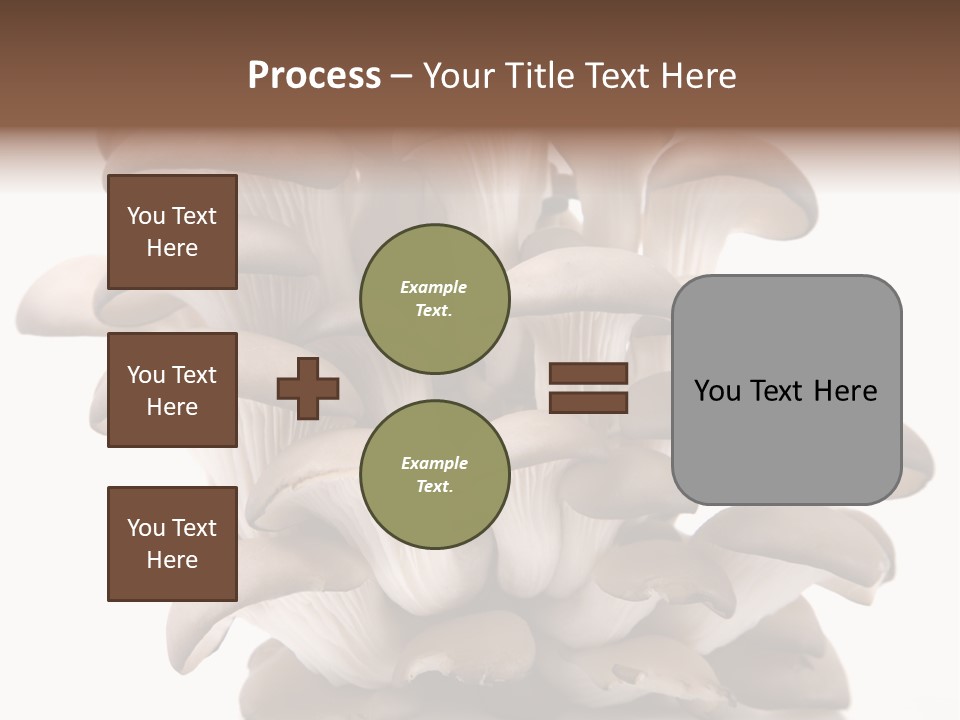 Process – Your Title Text Here

You Text Here

You Text Here

You Text Here

Example Text.

Example Text.

You Text Here